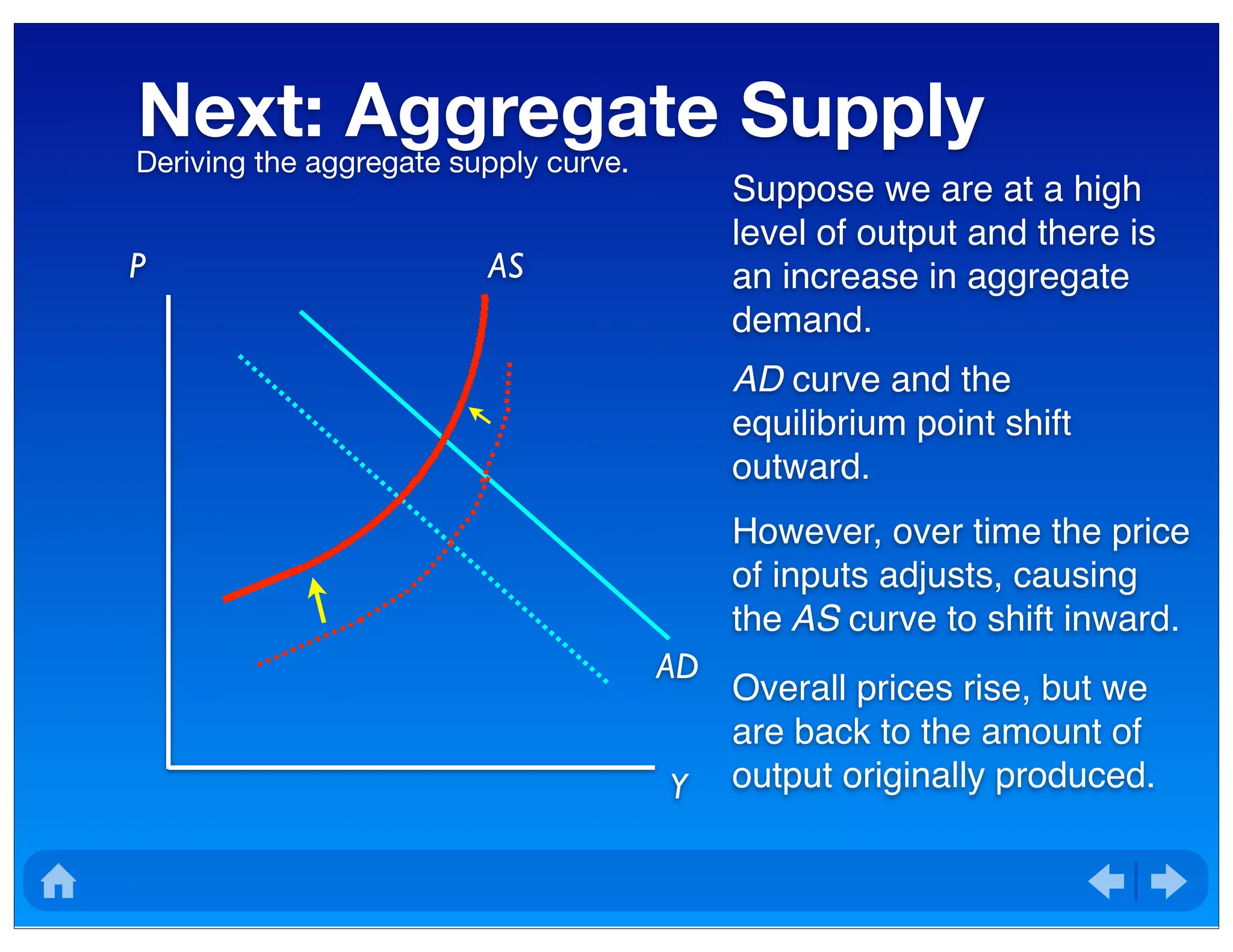 Next: Aggregate Supply

Deriving the aggregate supply curve.

P

AS

AD

Y

Suppose we are at a high level of output and there is an increase in aggregate demand.

AD curve and the equilibrium point shift outward.

However, over time the price of inputs adjusts, causing the AS curve to shift inward.

Overall prices rise, but we are back to the amount of output originally produced.